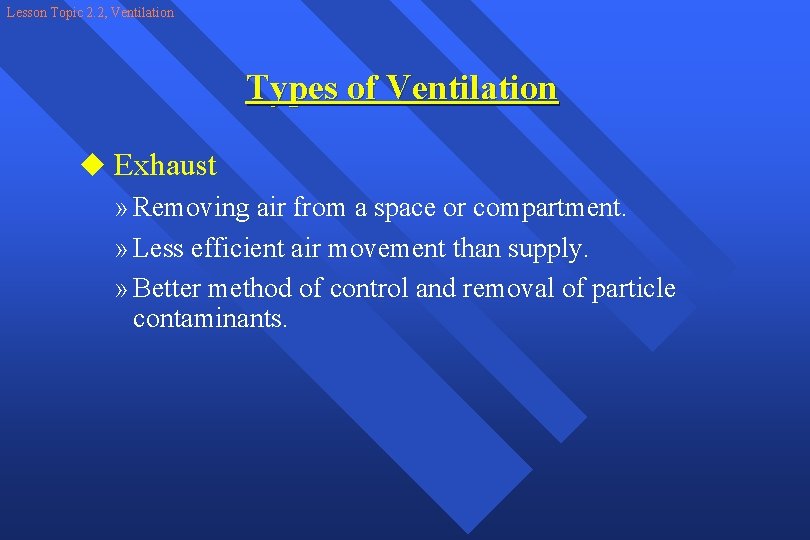 Lesson Topic 2.2, Ventilation

Types of Ventilation

◆ Exhaust

» Removing air from a space or compartment.

» Less efficient air movement than supply.

» Better method of control and removal of particle contaminants.